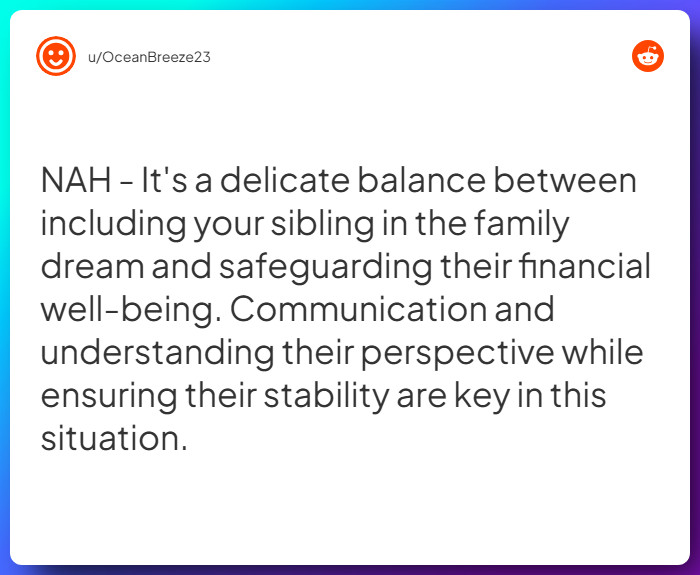 u/OceanBreeze23

NAH - It's a delicate balance between including your sibling in the family dream and safeguarding their financial well-being. Communication and understanding their perspective while ensuring their stability are key in this situation.